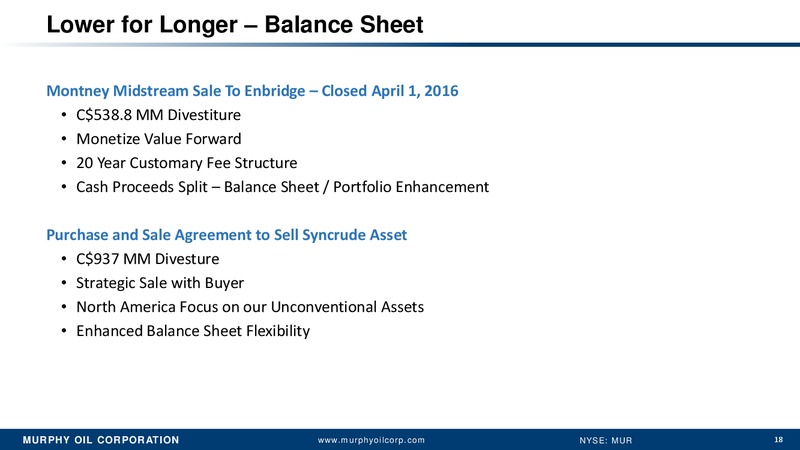 Lower for Longer – Balance Sheet

Montney Midstream Sale To Enbridge – Closed April 1, 2016
• C$538.8 MM Divestiture
• Monetize Value Forward
• 20 Year Customary Fee Structure
• Cash Proceeds Split – Balance Sheet / Portfolio Enhancement

Purchase and Sale Agreement to Sell Syncrude Asset
• C$937 MM Divesture
• Strategic Sale with Buyer
• North America Focus on our Unconventional Assets
• Enhanced Balance Sheet Flexibility

MURPHY OIL CORPORATION www.murphyoilcorp.com NYSE: MUR 18